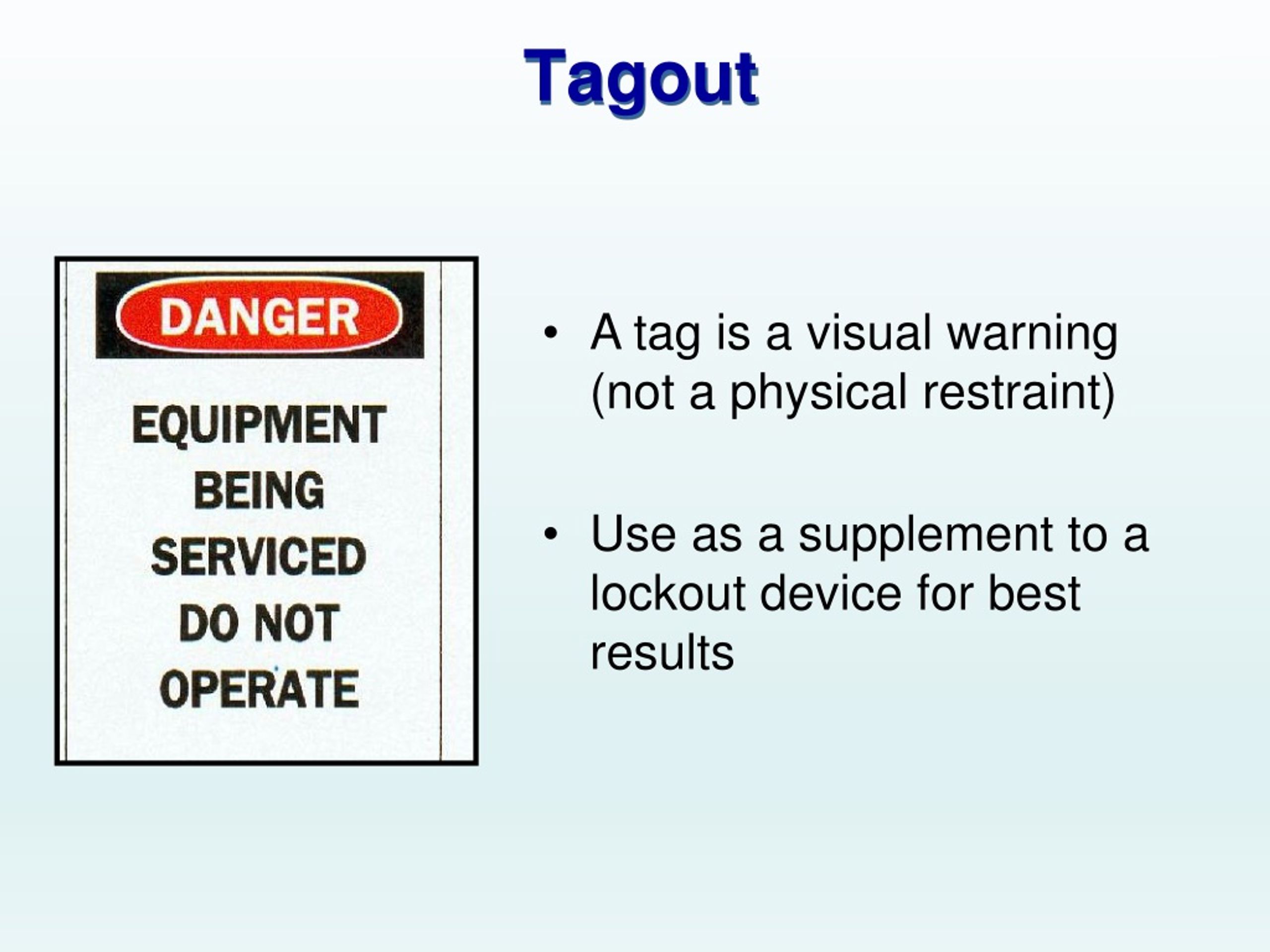 Tagout

DANGER

EQUIPMENT BEING SERVICED DO NOT OPERATE

• A tag is a visual warning (not a physical restraint)

• Use as a supplement to a lockout device for best results